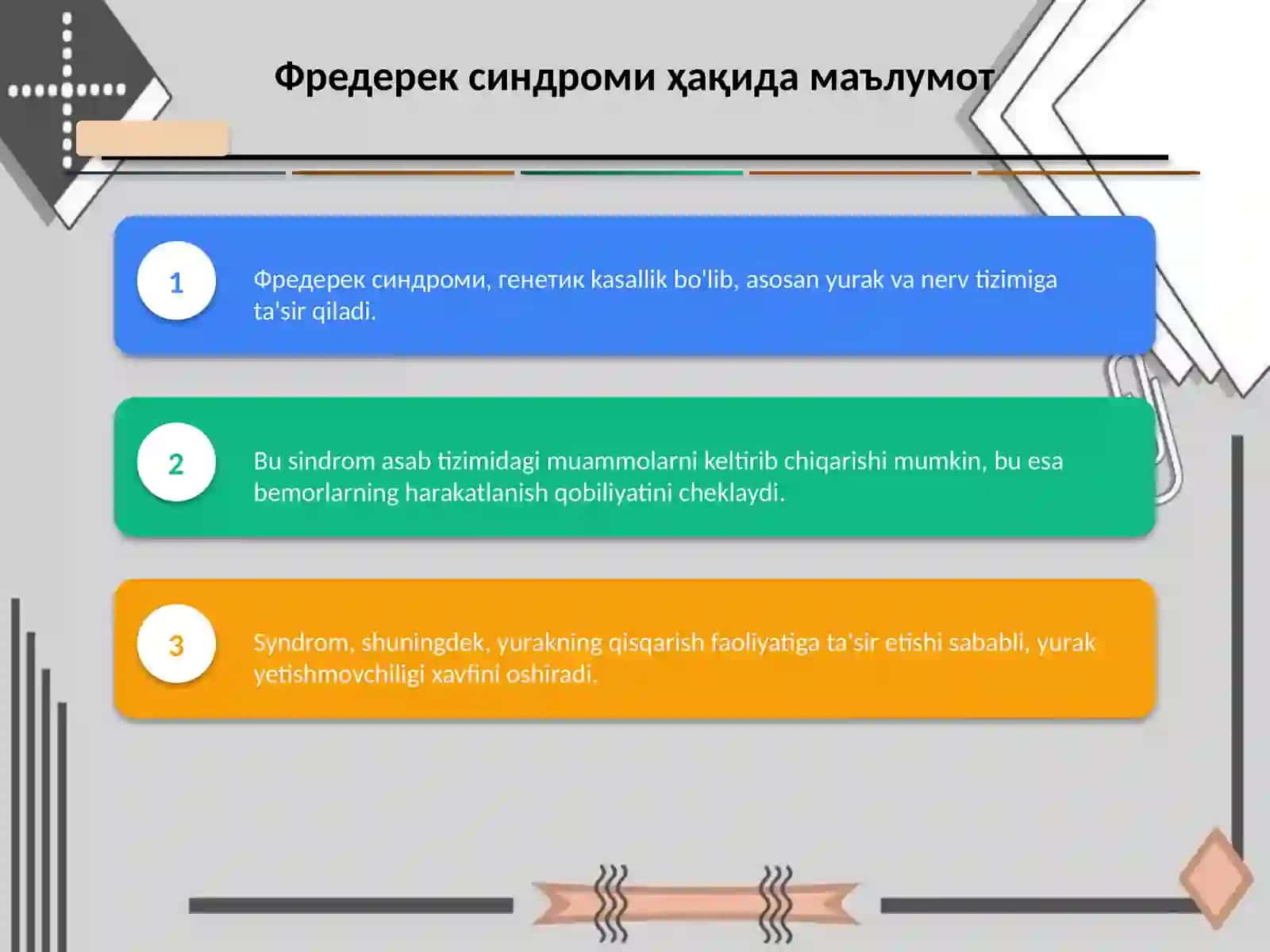 Фредерек синдроми ҳақида маълумот

1

Фредерек синдроми, генетик kasallik bo'lib, asosan yurak va nerv tizimiga ta'sir qiladi.

2

Bu sindrom asab tizimidagi muammolarni keltirib chiqarishi mumkin, bu esa bemorlarning harakatlanish qobiliyatini cheklaydi.

3

Syndrom, shuningdek, yurakning qisqarish faoliyatiga ta'sir etishi sababli, yurak yetishmovchiligi xavfini oshiradi.